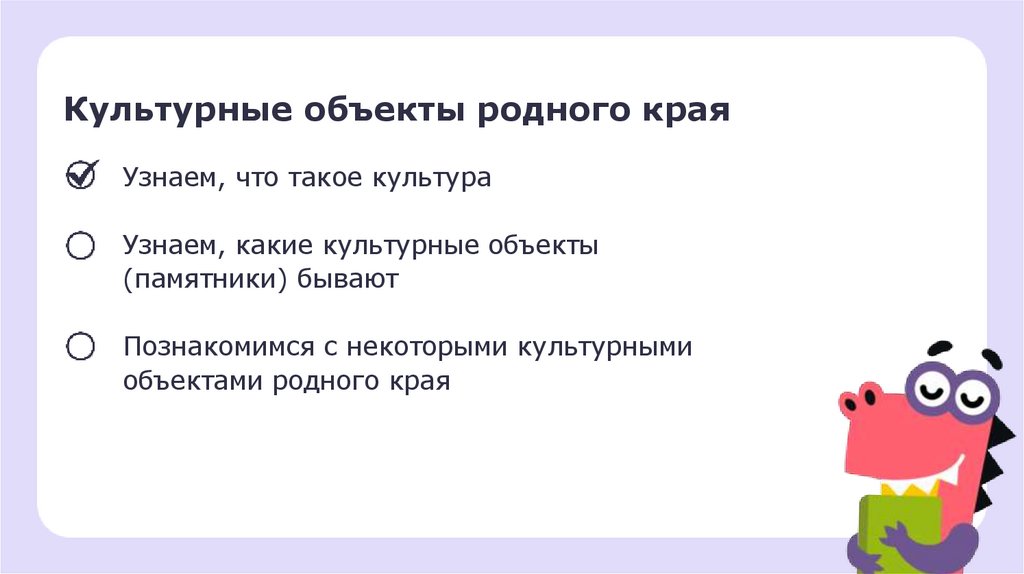 Культурные объекты родного края

Узнаем, что такое культура

Узнаем, какие культурные объекты (памятники) бывают

Познакомимся с некоторыми культурными объектами родного края